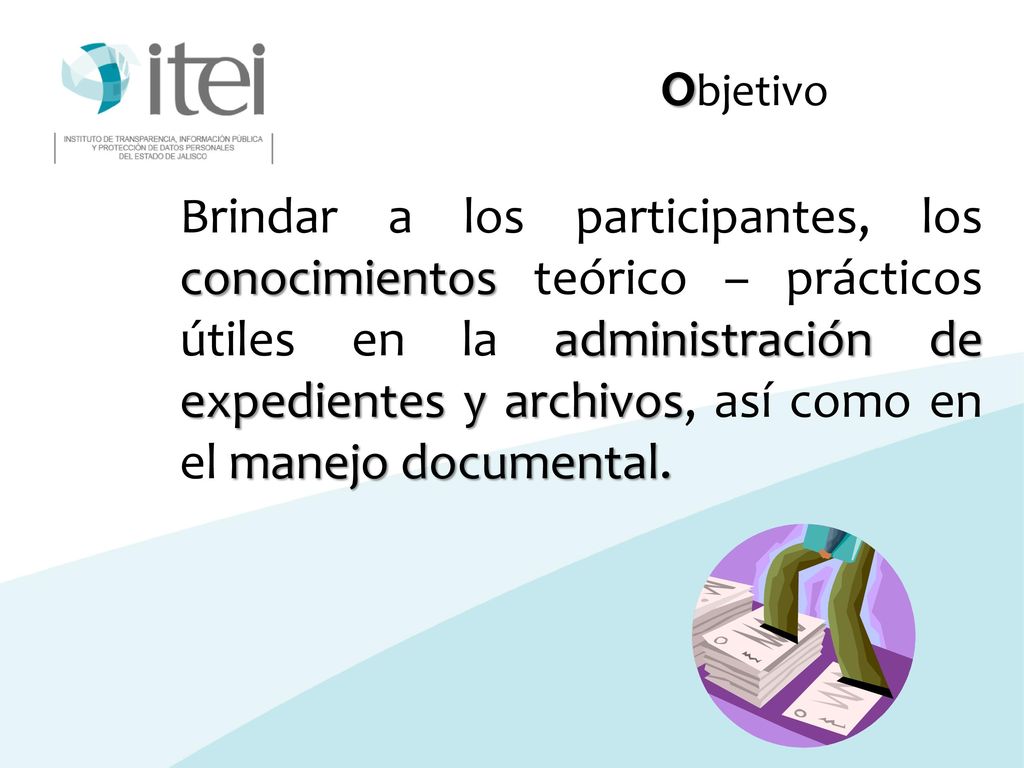 itei

INSTITUTO DE TRANSPARENCIA, INFORMACIÓN PÚBLICA Y PROTECCIÓN DE DATOS PERSONALES DEL ESTADO DE JALISCO

Objetivo

Brindar a los participantes, los conocimientos teórico – prácticos útiles en la administración de expedientes y archivos, así como en el manejo documental.